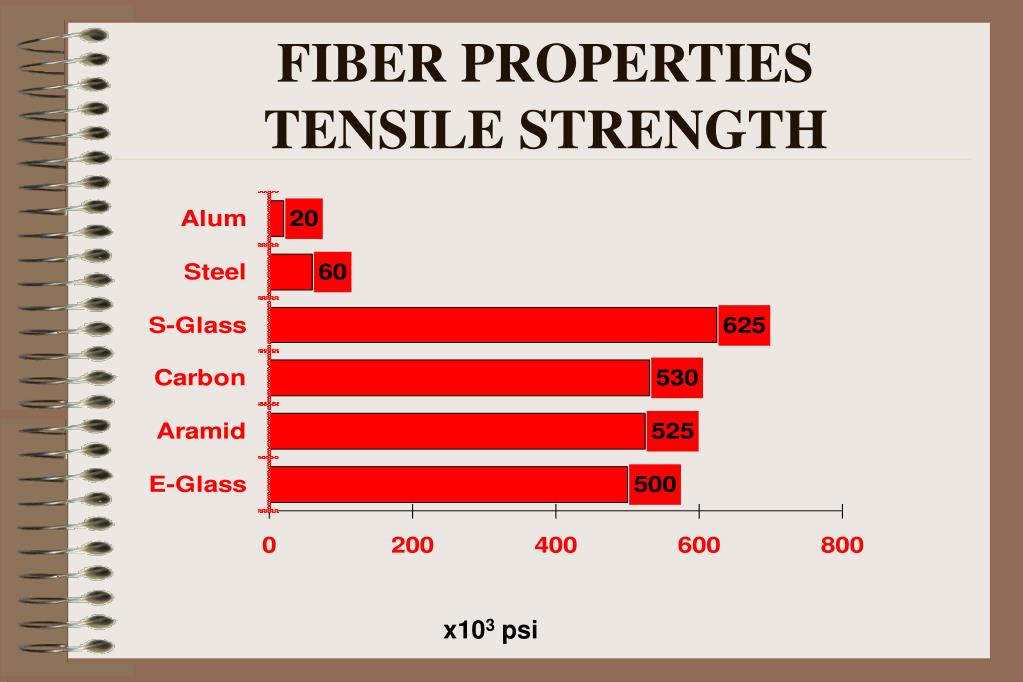 FIBER PROPERTIES
TENSILE STRENGTH

Alum 20
Steel 60
S-Glass 625
Carbon 530
Aramid 525
E-Glass 500

0 200 400 600 800

x$10^3$ psi